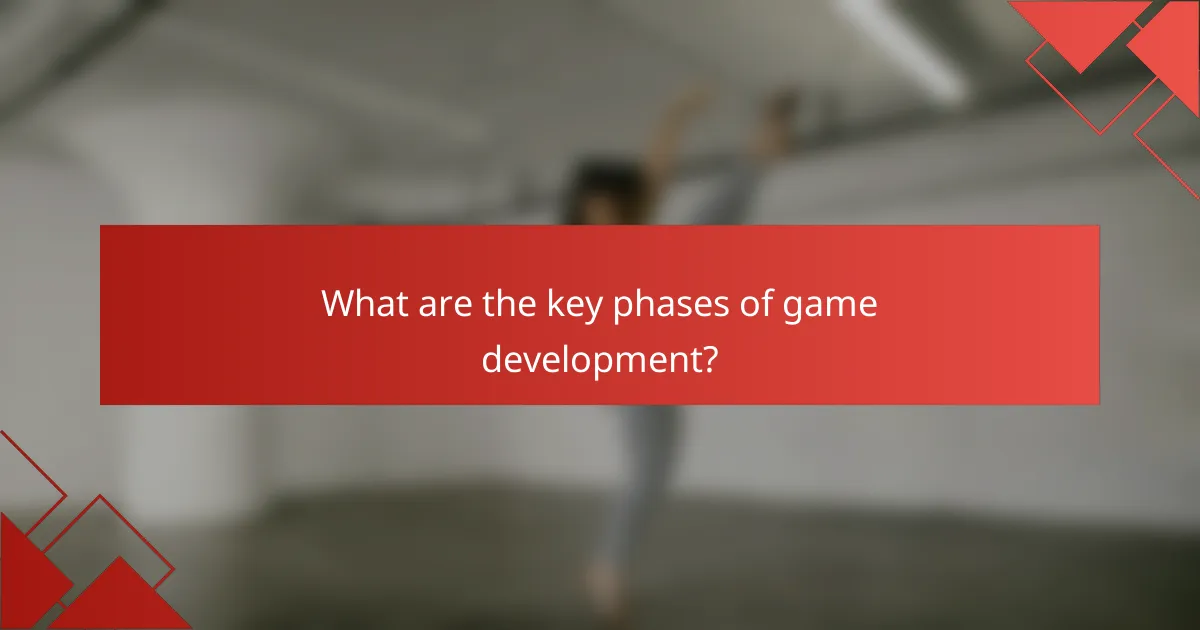 What are the key phases of game development?